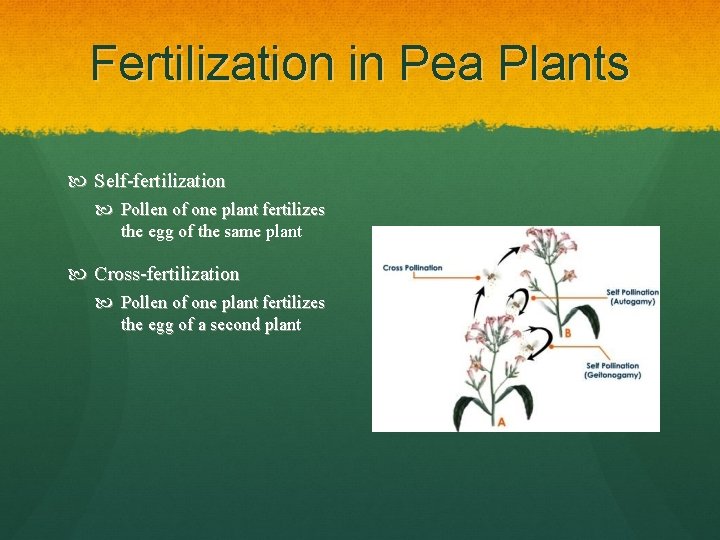 Fertilization in Pea Plants

Self-fertilization

Pollen of one plant fertilizes the egg of the same plant

Cross-fertilization

Pollen of one plant fertilizes the egg of a second plant

Cross Pollination

Self Pollination (Autogamy)

B

Self Pollination (Geitonogamy)

A